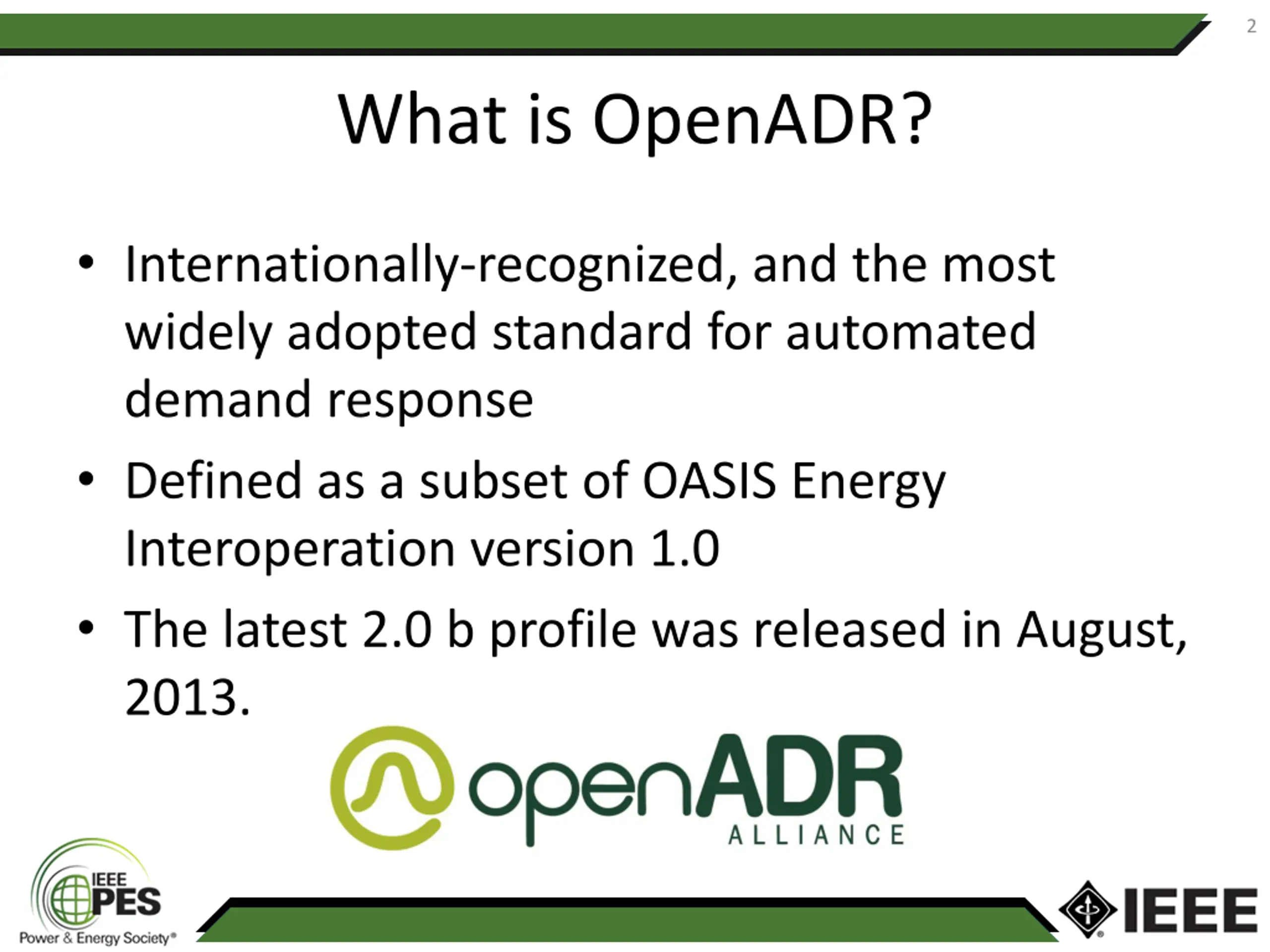 2

What is OpenADR?

• Internationally-recognized, and the most widely adopted standard for automated demand response

• Defined as a subset of OASIS Energy Interoperation version 1.0

• The latest 2.0 b profile was released in August, 2013.

openADR
ALLIANCE

IEEE
PES
Power & Energy Society®

IEEE